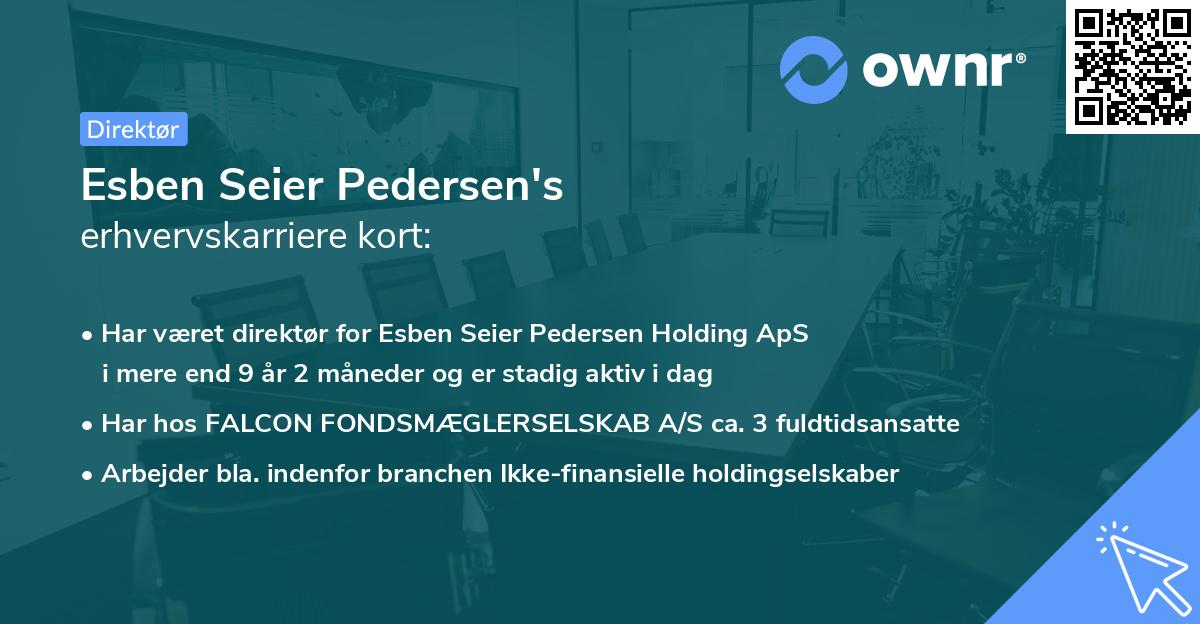 ownr®

Direktør

Esben Seier Pedersen's
erhvervskarriere kort:

• Har været direktør for Esben Seier Pedersen Holding ApS i mere end 9 år 2 måneder og er stadig aktiv i dag
• Har hos FALCON FONDSMÆGLERSELSKAB A/S ca. 3 fuldtidsansatte
• Arbejder bla. indenfor branchen Ikke-finansielle holdingselskaber